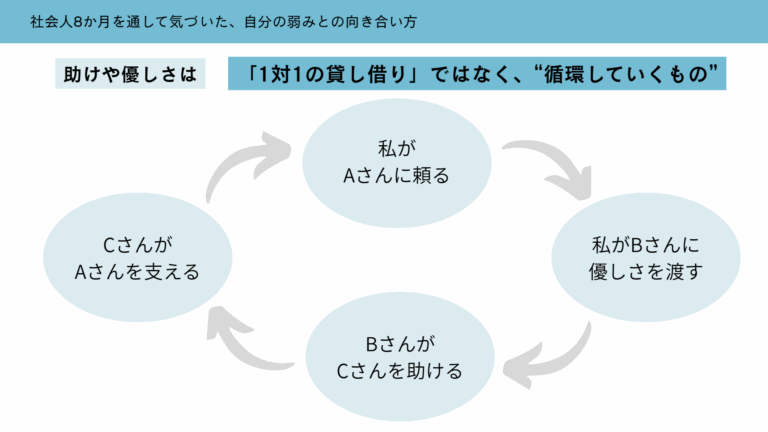 社会人8か月を通して気づいた、自分の弱みとの向き合い方

助けや優しさは

「1対1の貸し借り」ではなく、“循環していくもの”

私が
Aさんに頼る

私がBさんに
優しさを渡す

Bさんが
Cさんを助ける

Cさんが
Aさんを支える